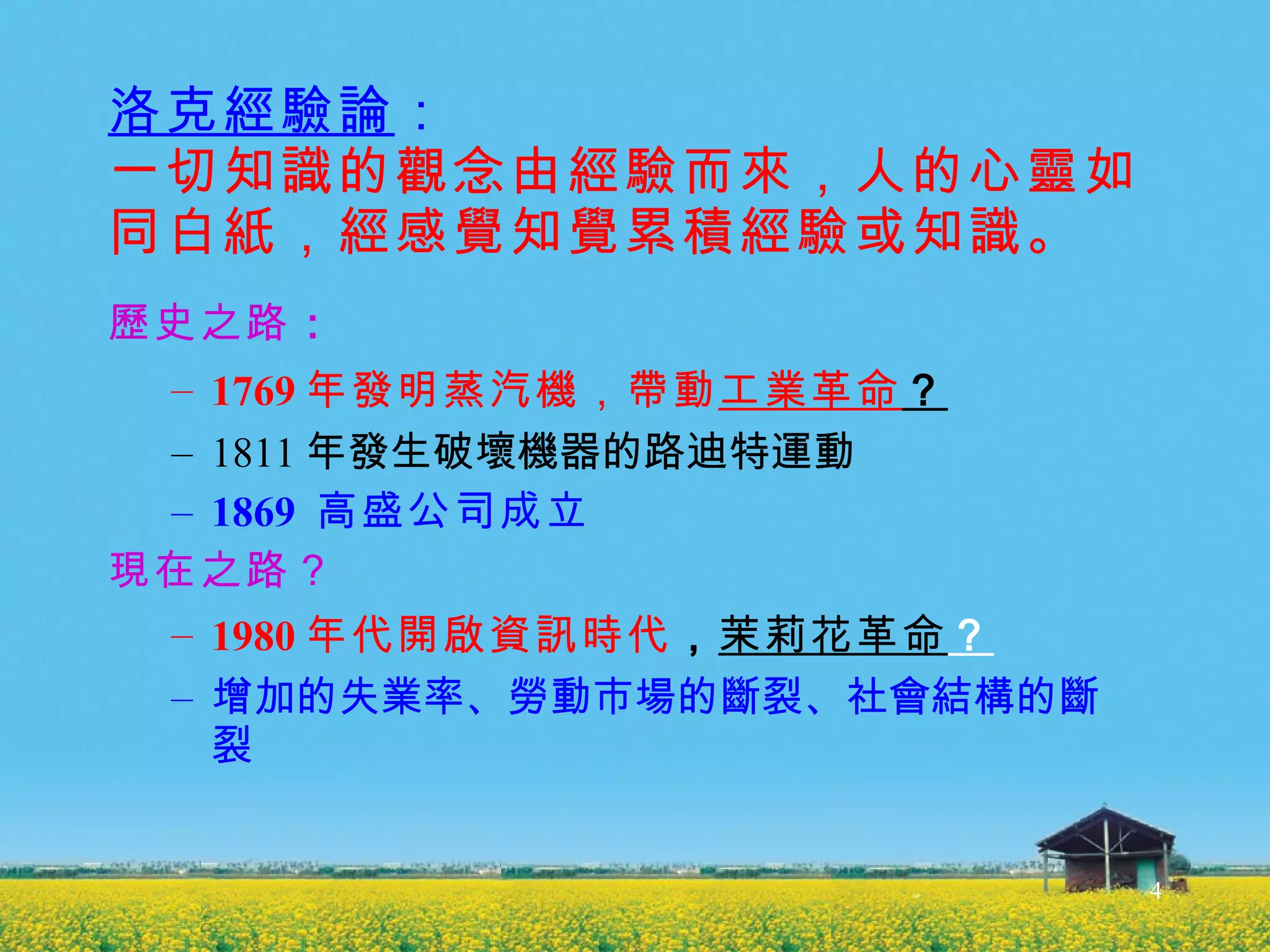 洛克經驗論：
一切知識的觀念由經驗而來，人的心靈如同白紙，經感覺知覺累積經驗或知識。

歷史之路：

– 1769 年發明蒸汽機，帶動工業革命？
– 1811 年發生破壞機器的路迪特運動
– 1869 高盛公司成立

現在之路？

– 1980 年代開啟資訊時代，茉莉花革命？
– 增加的失業率、勞動市場的斷裂、社會結構的斷裂

4